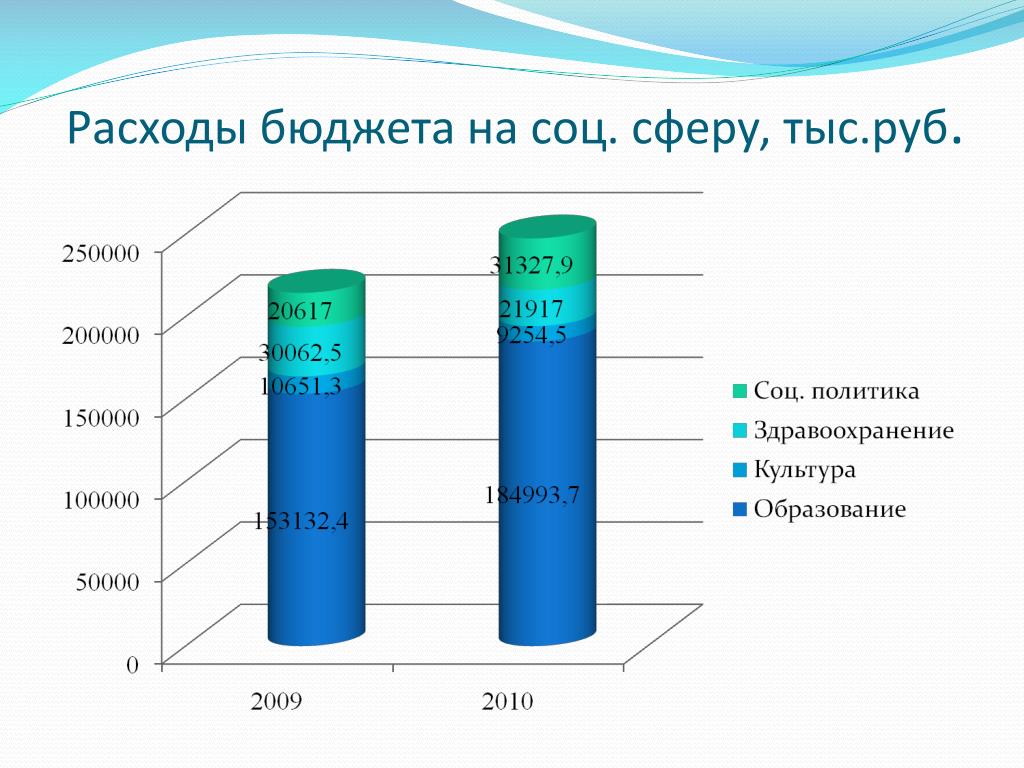 Расходы бюджета на соц. сферу, тыс.руб.

250000
200000
150000
100000
50000
0

20617
30062,5
10651,3
153132,4

31327,9
21917
9254,5
184993,7

2009
2010

Соц. политика
Здравоохранение
Культура
Образование